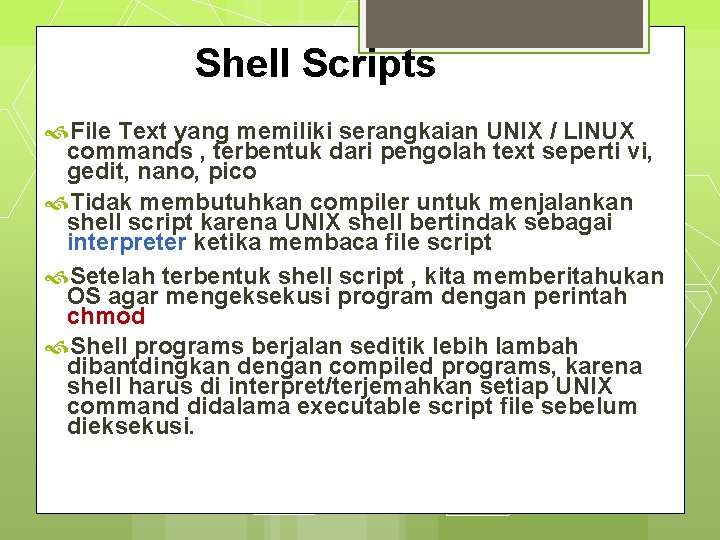 Shell Scripts

File Text yang memiliki serangkaian UNIX / LINUX commands , terbentuk dari pengolah text seperti vi, gedit, nano, pico

Tidak membutuhkan compiler untuk menjalankan shell script karena UNIX shell bertindak sebagai interpreter ketika membaca file script

Setelah terbentuk shell script , kita memberitahukan OS agar mengeksekusi program dengan perintah chmod

Shell programs berjalan seditik lebih lambah dibantdingkan dengan compiled programs, karena shell harus di interpret/terjemahkan setiap UNIX command didalama executable script file sebelum dieksekusi.